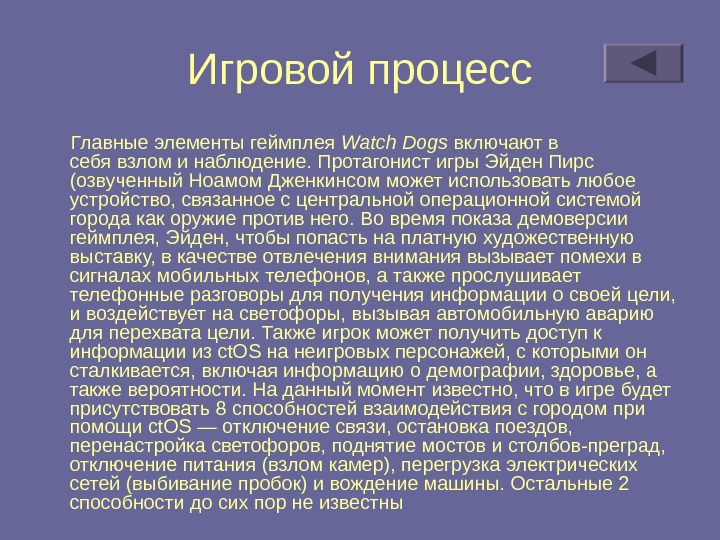 Игровой процесс

Главные элементы геймплея Watch Dogs включают в себя взлом и наблюдение. Протагонист игры Эйден Пирс (озвученный Ноамом Дженкинсом может использовать любое устройство, связанное с центральной операционной системой города как оружие против него. Во время показа демоверсии геймплея, Эйден, чтобы попасть на платную художественную выставку, в качестве отвлечения внимания вызывает помехи в сигналах мобильных телефонов, а также прослушивает телефонные разговоры для получения информации о своей цели, и воздействует на светофоры, вызывая автомобильную аварию для перехвата цели. Также игрок может получить доступ к информации из ctOS на неигровых персонажей, с которыми он сталкивается, включая информацию о демографии, здоровье, а также вероятности. На данный момент известно, что в игре будет присутствовать 8 способностей взаимодействия с городом при помощи ctOS — отключение связи, остановка поездов, перенастройка светофоров, поднятие мостов и столбов-преград, отключение питания (взлом камер), перегрузка электрических сетей (выбивание пробок) и вождение машины. Остальные 2 способности до сих пор не известны